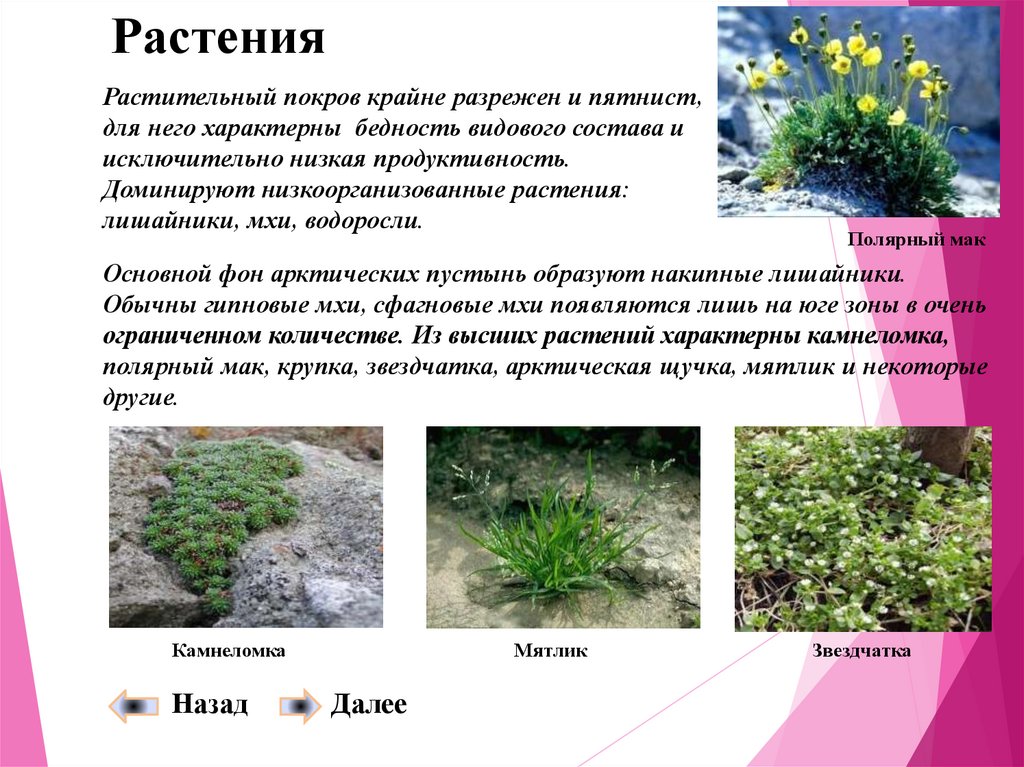 Растения

Растительный покров крайне разрежен и пятнист, для него характерны бедность видового состава и исключительно низкая продуктивность. Доминируют низкоорганизованные растения: лишайники, мхи, водоросли.

Полярный мак

Основной фон арктических пустынь образуют накипные лишайники. Обычны гипновые мхи, сфагновые мхи появляются лишь на юге зоны в очень ограниченном количестве. Из высших растений характерны камнеломка, полярный мак, крупка, звездчатка, арктическая щучка, мятлик и некоторые другие.

Камнеломка

Мятлик

Звездчатка

Назад

Далее